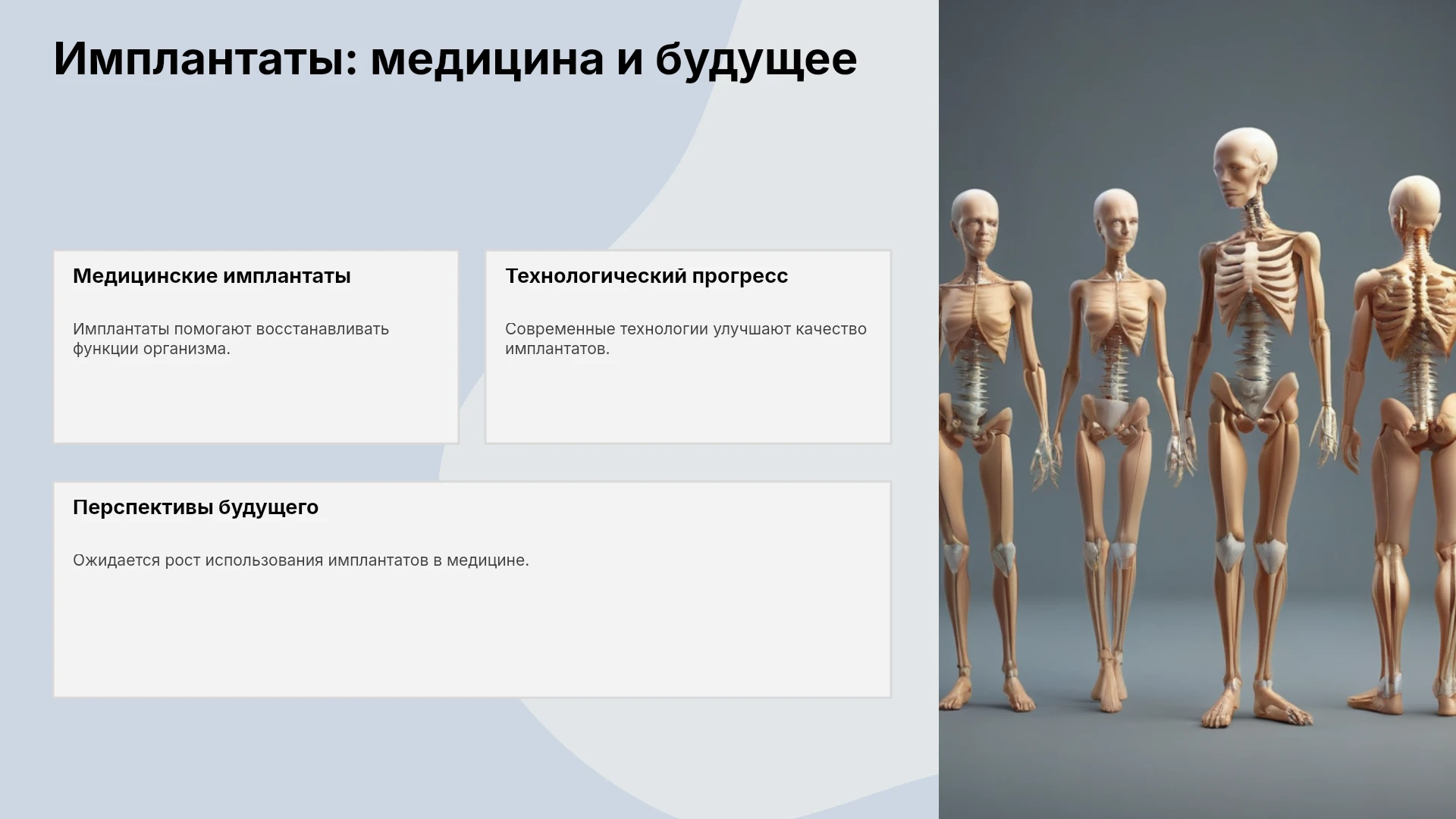 Имплантаты: медицина и будущее

Медицинские имплантаты

Имплантаты помогают восстанавливать функции организма.

Технологический прогресс

Современные технологии улучшают качество имплантатов.

Перспективы будущего

Ожидается рост использования имплантатов в медицине.